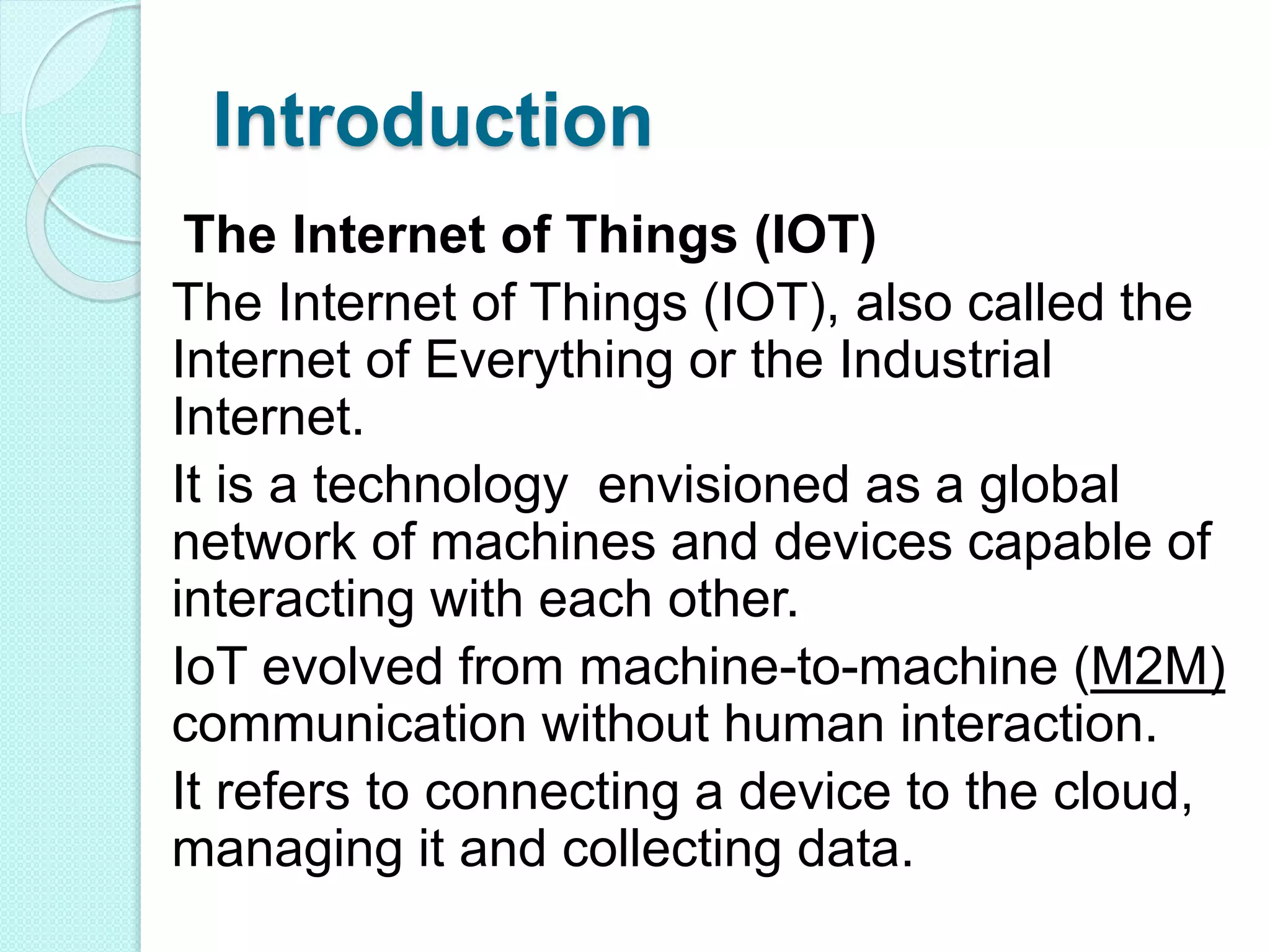 Introduction

The Internet of Things (IOT)

The Internet of Things (IOT), also called the Internet of Everything or the Industrial Internet.

It is a technology envisioned as a global network of machines and devices capable of interacting with each other.

IoT evolved from machine-to-machine (M2M) communication without human interaction.

It refers to connecting a device to the cloud, managing it and collecting data.